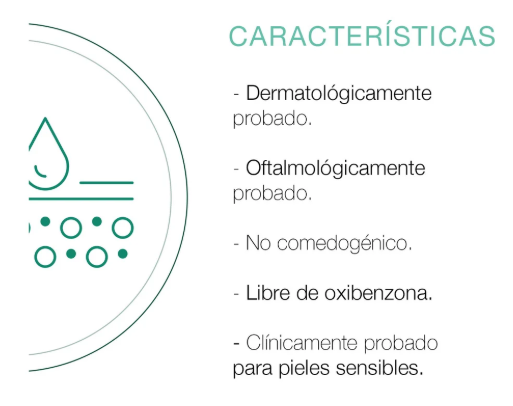 CARACTERÍSTICAS

- Dermatológicamente probado.

- Oftalmológicamente probado.

- No comedogénico.

- Libre de oxibenzona.

- Clínicamente probado para pieles sensibles.